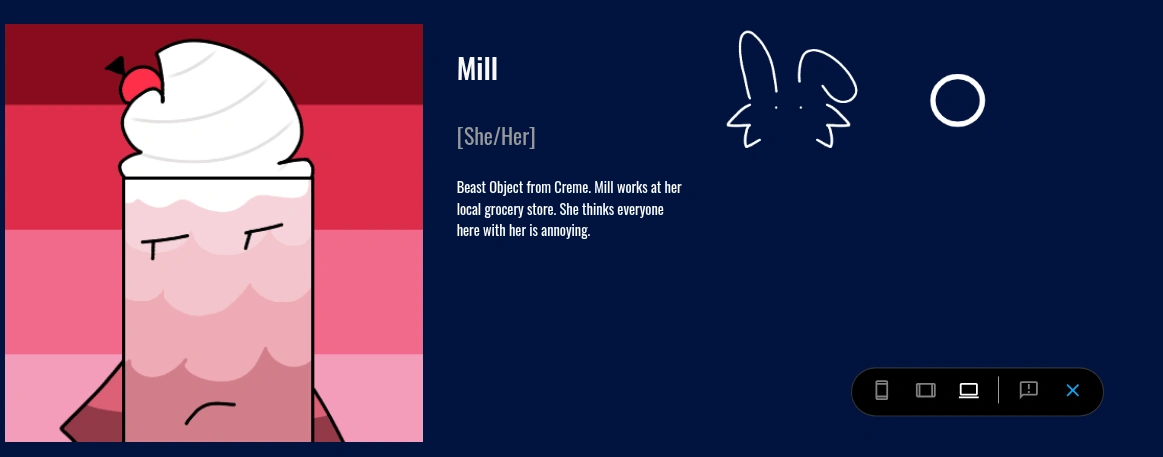 Mill

[She/Her]

Beast Object from Creme. Mill works at her local grocery store. She thinks everyone here with her is annoying.